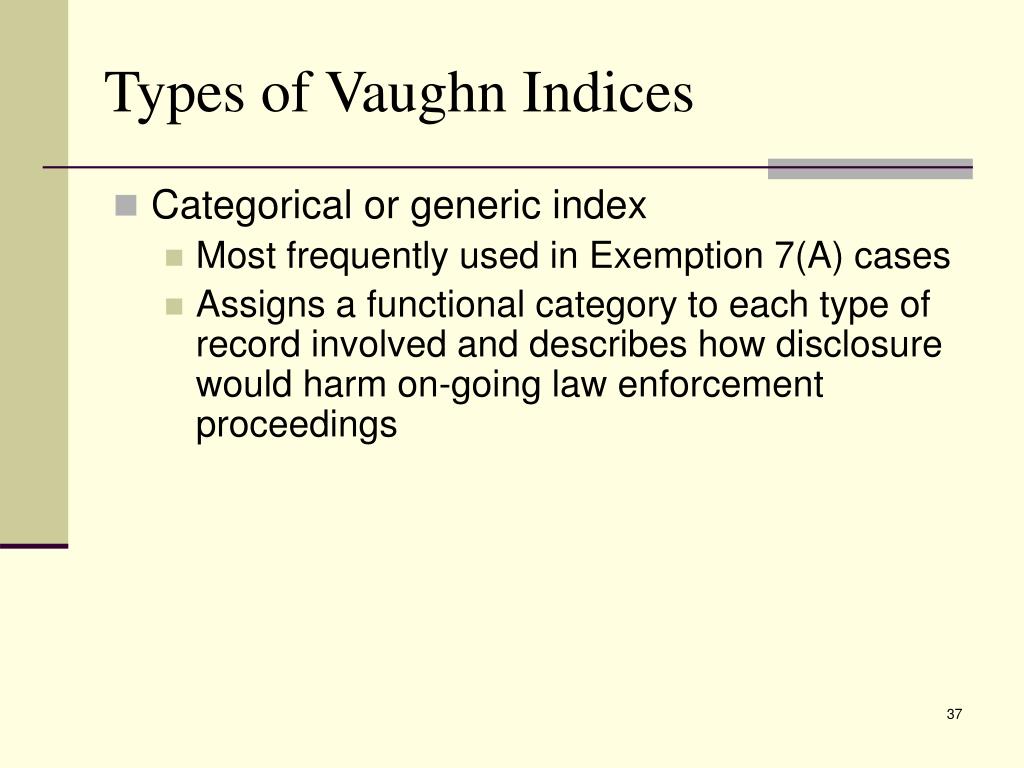 Types of Vaughn Indices

Categorical or generic index

Most frequently used in Exemption 7(A) cases

Assigns a functional category to each type of record involved and describes how disclosure would harm on-going law enforcement proceedings

37